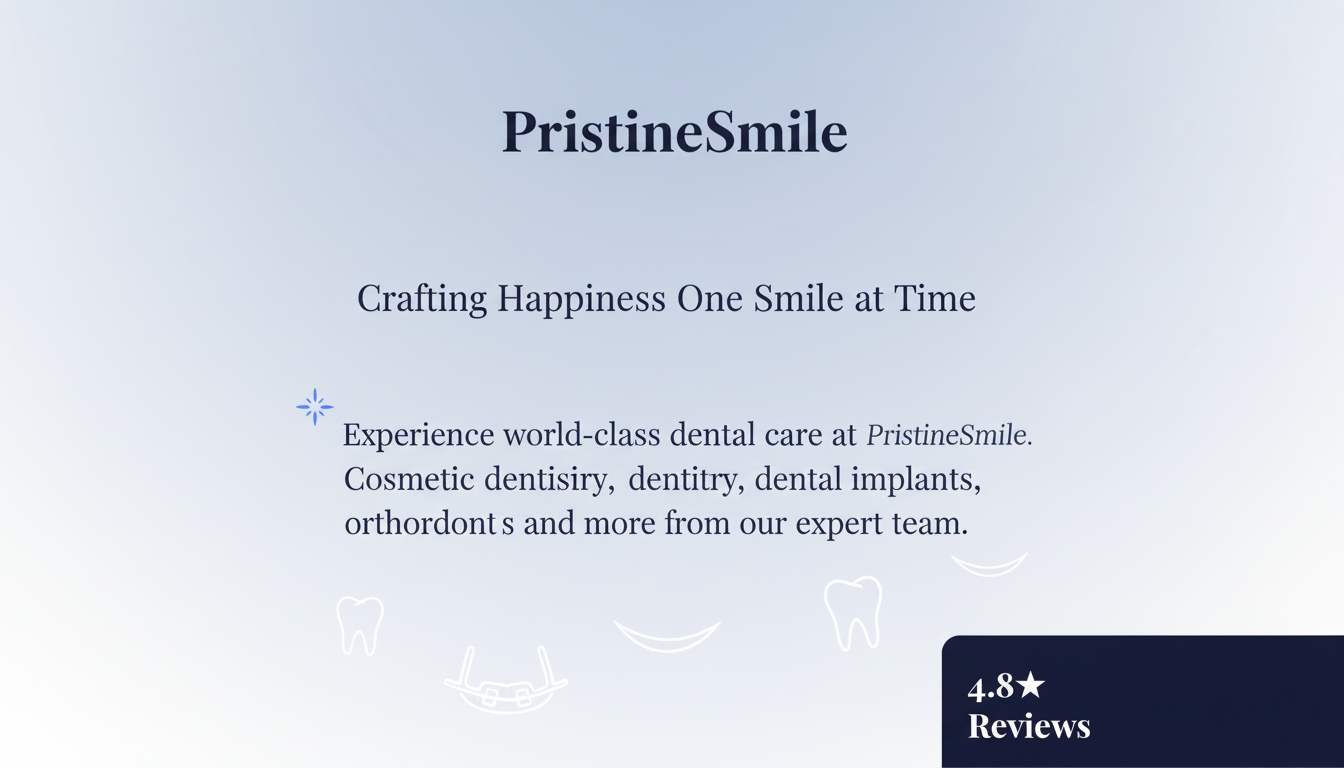 PristineSmile

Crafting Happiness One Smile at Time

Experience world-class dental care at PristineSmile. Cosmetic dentisiry, dentitry, dental implants, orthordont s and more from our expert team.

4.8★
Reviews